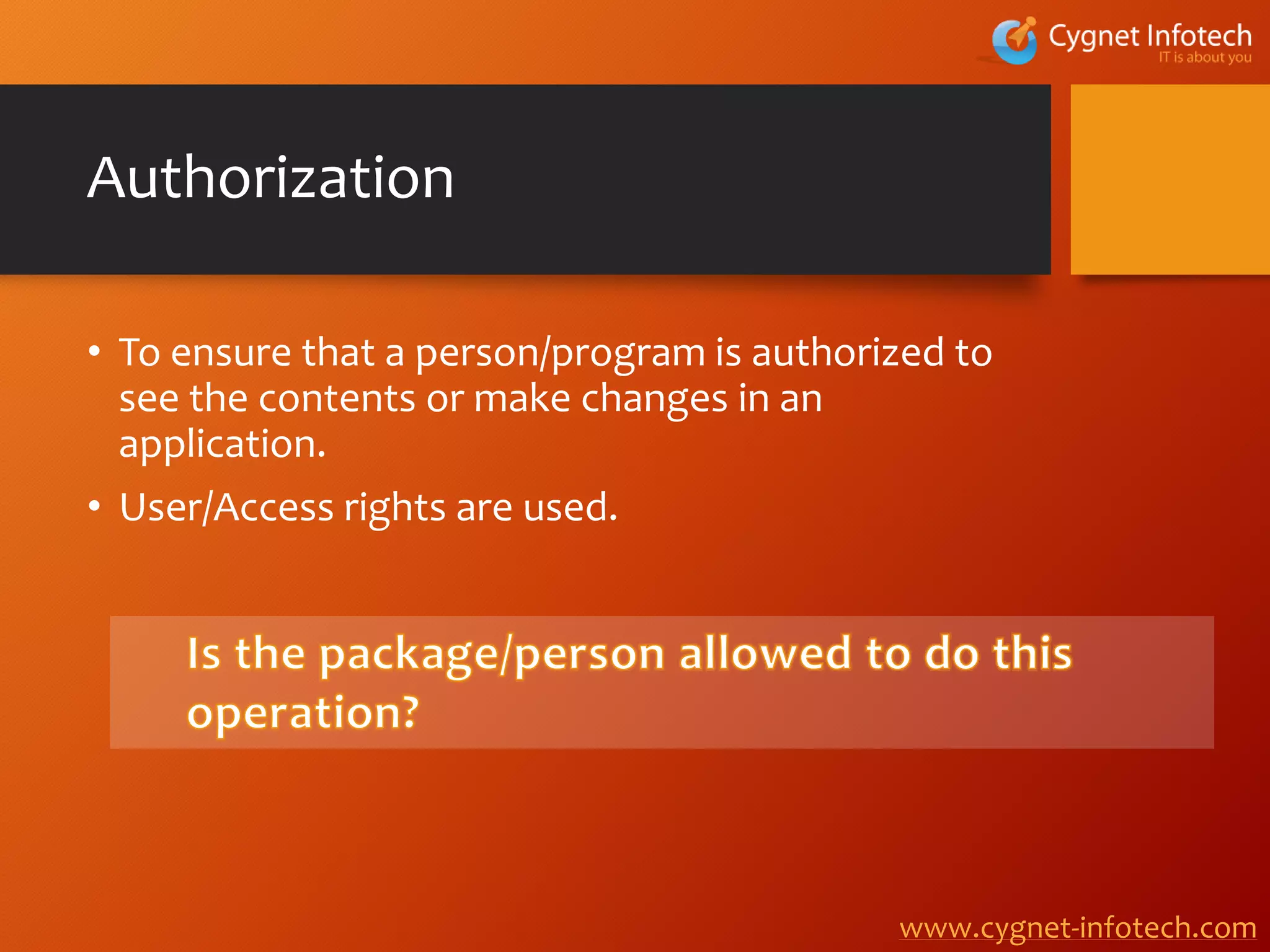 Cygnet Infotech
IT is about you

Authorization

• To ensure that a person/program is authorized to see the contents or make changes in an application.
• User/Access rights are used.

Is the package/person allowed to do this operation?

www.cygnet-infotech.com